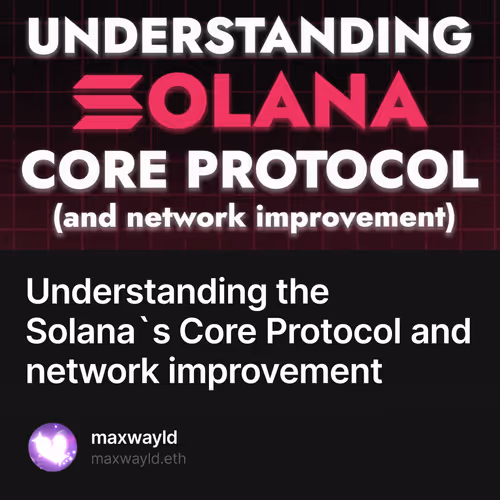 UNDERSTANDING
SOLANA
CORE PROTOCOL
(and network improvement)

Understanding the Solana`s Core Protocol and network improvement

maxwayld
maxwayld.eth